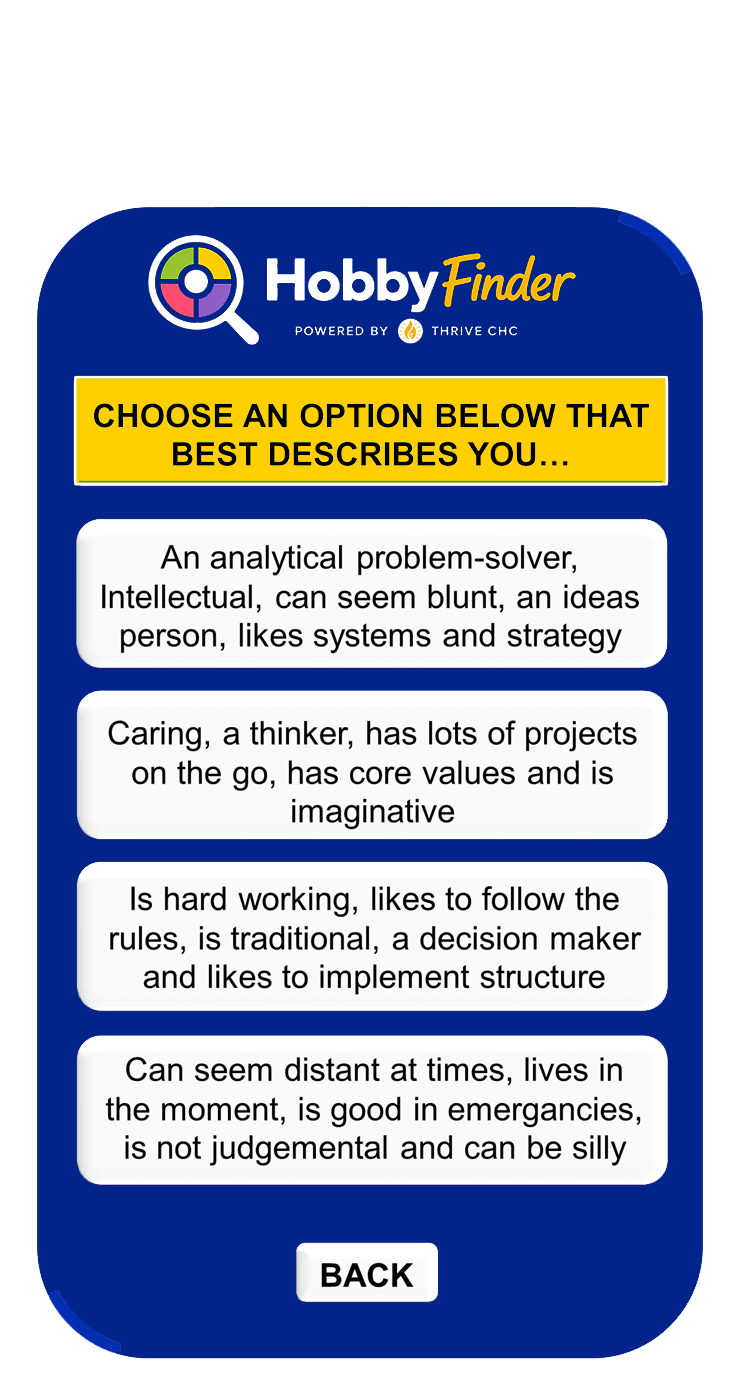 HobbyFinder
POWERED BY THRIVE CHC

CHOOSE AN OPTION BELOW THAT BEST DESCRIBES YOU…

An analytical problem-solver, Intellectual, can seem blunt, an ideas person, likes systems and strategy

Caring, a thinker, has lots of projects on the go, has core values and is imaginative

Is hard working, likes to follow the rules, is traditional, a decision maker and likes to implement structure

Can seem distant at times, lives in the moment, is good in emergancies, is not judgemental and can be silly

BACK